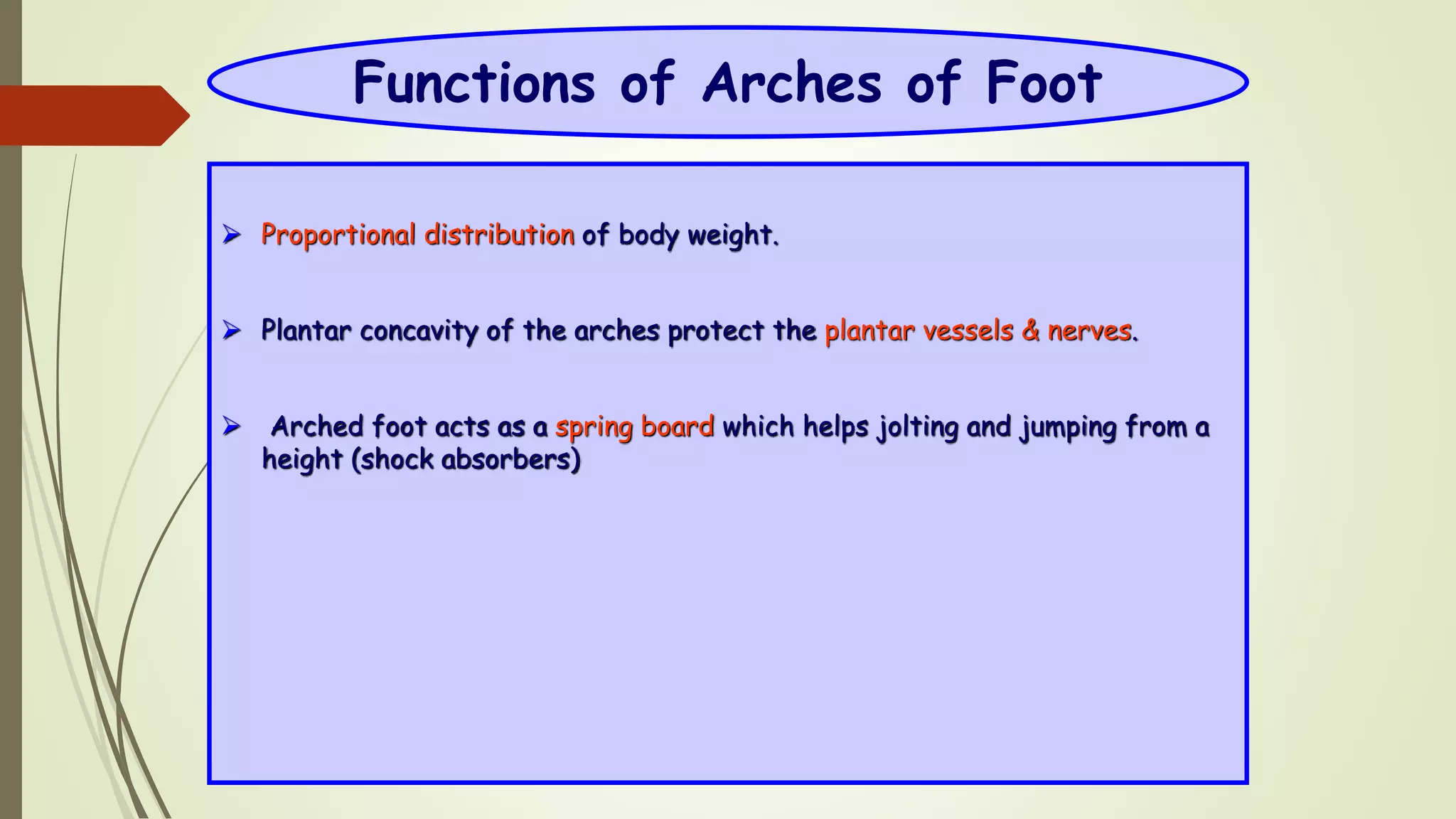 Functions of Arches of Foot

➢ Proportional distribution of body weight.

➢ Plantar concavity of the arches protect the plantar vessels & nerves.

➢ Arched foot acts as a spring board which helps jolting and jumping from a height (shock absorbers)